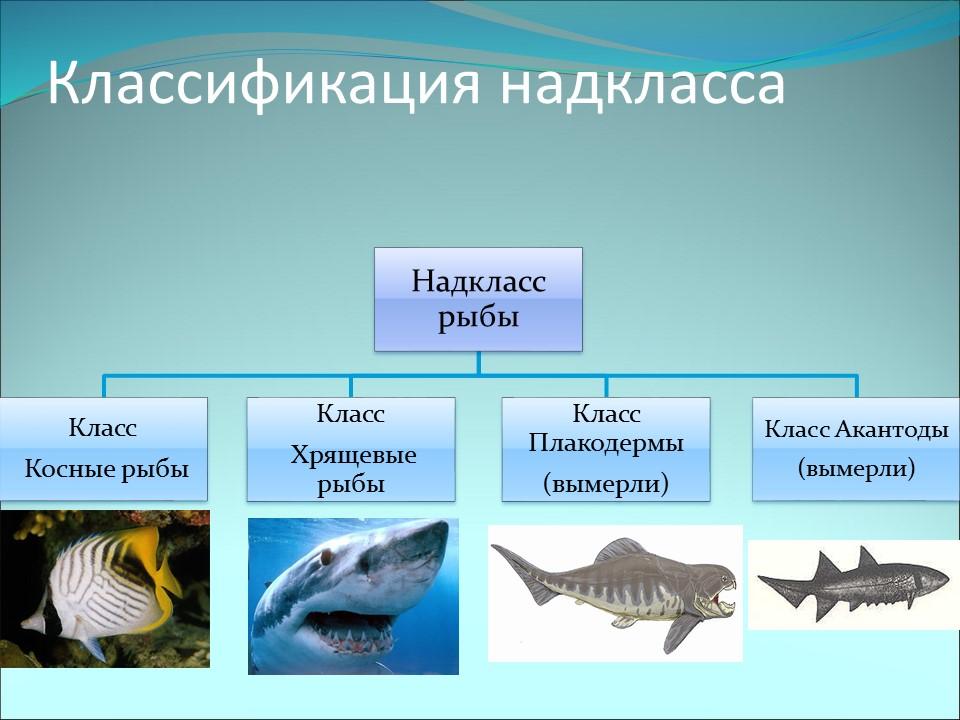 Классификация надкласса

Надкласс рыбы

Класс Косные рыбы

Класс Хрящевые рыбы

Класс Плакодермы (вымерли)

Класс Акантоды (вымерли)